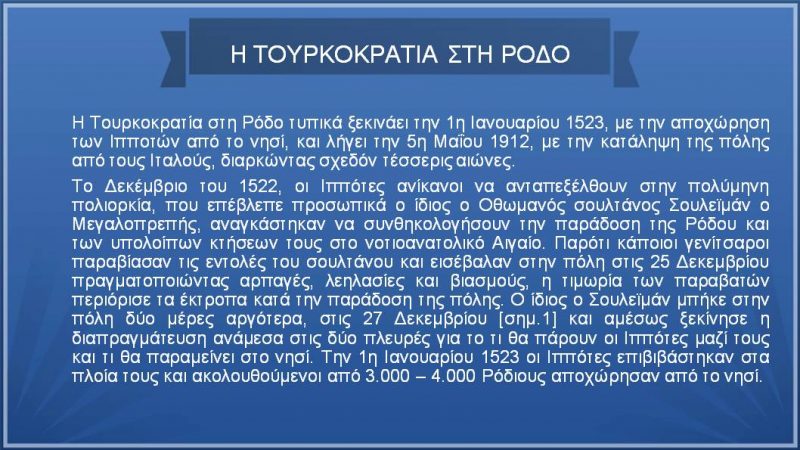 Η ΤΟΥΡΚΟΚΡΑΤΙΑ ΣΤΗ ΡΟΔΟ

Η Τουρκοκρατία στη Ρόδο τυπικά ξεκινάει την 1η Ιανουαρίου 1523, με την αποχώρηση των Ιπποτών από το νησί, και λήγει την 5η Μαΐου 1912, με την κατάληψη της πόλης από τους Ιταλούς, διαρκώντας σχεδόν τέσσερις αιώνες.

Το Δεκέμβριο του 1522, οι Ιππότες ανίκανοι να ανταπεξέλθουν στην πολύμηνη πολιορκία, που επέβλεπε προσωπικά ο ίδιος ο Οθωμανός σουλτάνος Σουλεϊμάν ο Μεγαλοπρεπής, αναγκάστηκαν να συνθηκολογήσουν την παράδοση της Ρόδου και των υπολοίπων κτήσεων τους στο νοτιοανατολικό Αιγαίο. Παρότι κάποιοι γενίτσαροι παραβίασαν τις εντολές του σουλτάνου και εισέβαλαν στην πόλη στις 25 Δεκεμβρίου πραγματοποιώντας αρπαγές, λεηλασίες και βιασμούς, η τιμωρία των παραβατών περιόρισε τα έκτροπα κατά την παράδοση της πόλης. Ο ίδιος ο Σουλεϊμάν μπήκε στην πόλη δύο μέρες αργότερα, στις 27 Δεκεμβρίου [σημ.1] και αμέσως ξεκίνησε η διαπραγμάτευση ανάμεσα στις δύο πλευρές για το τι θα πάρουν οι Ιππότες μαζί τους και τι θα παραμείνει στο νησί. Την 1η Ιανουαρίου 1523 οι Ιππότες επιβιβάστηκαν στα πλοία τους και ακολουθούμενοι από 3.000 – 4.000 Ρόδιους αποχώρησαν από το νησί.